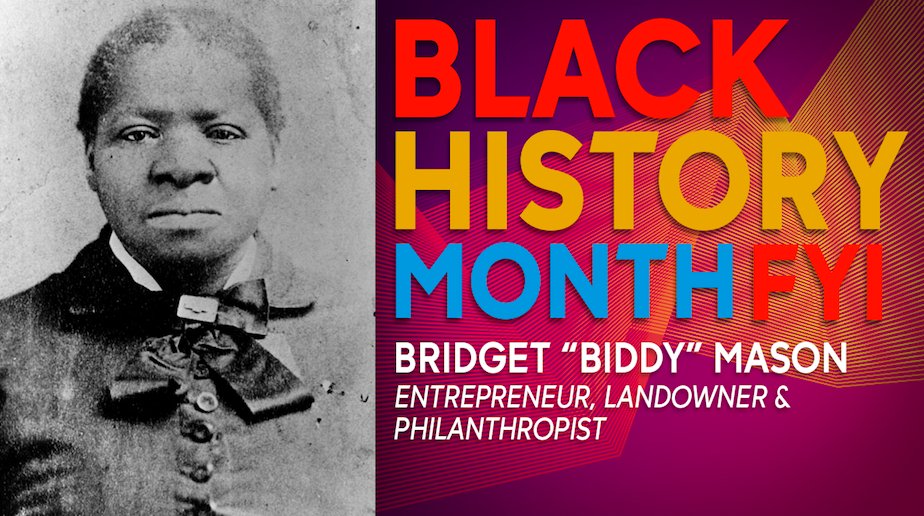 BLACK HISTORY MONTH FYI

BRIDGET "BIDDY" MASON

ENTREPRENEUR, LANDOWNER & PHILANTHROPIST